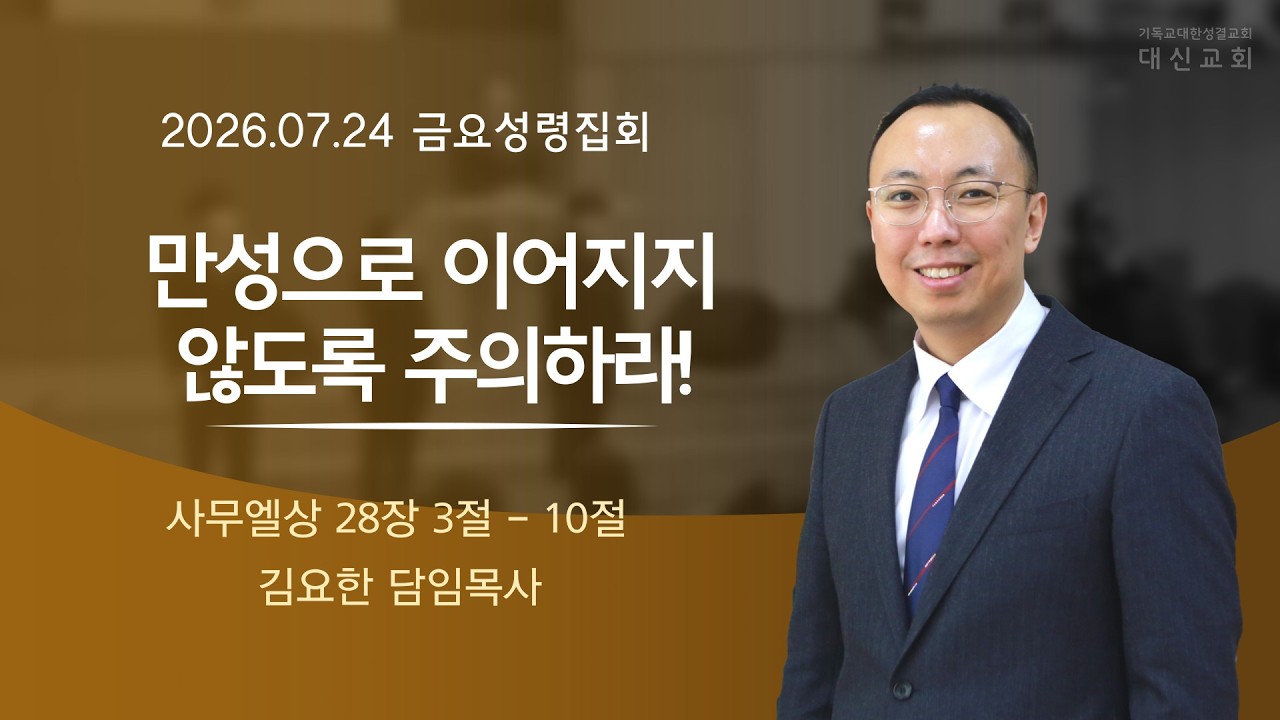 기독교대한성결교회
대신교회

2026.07.24 금요성령집회

만성으로 이어지지 않도록 주의하라!

사무엘상 28장 3절 - 10절

김요한 담임목사